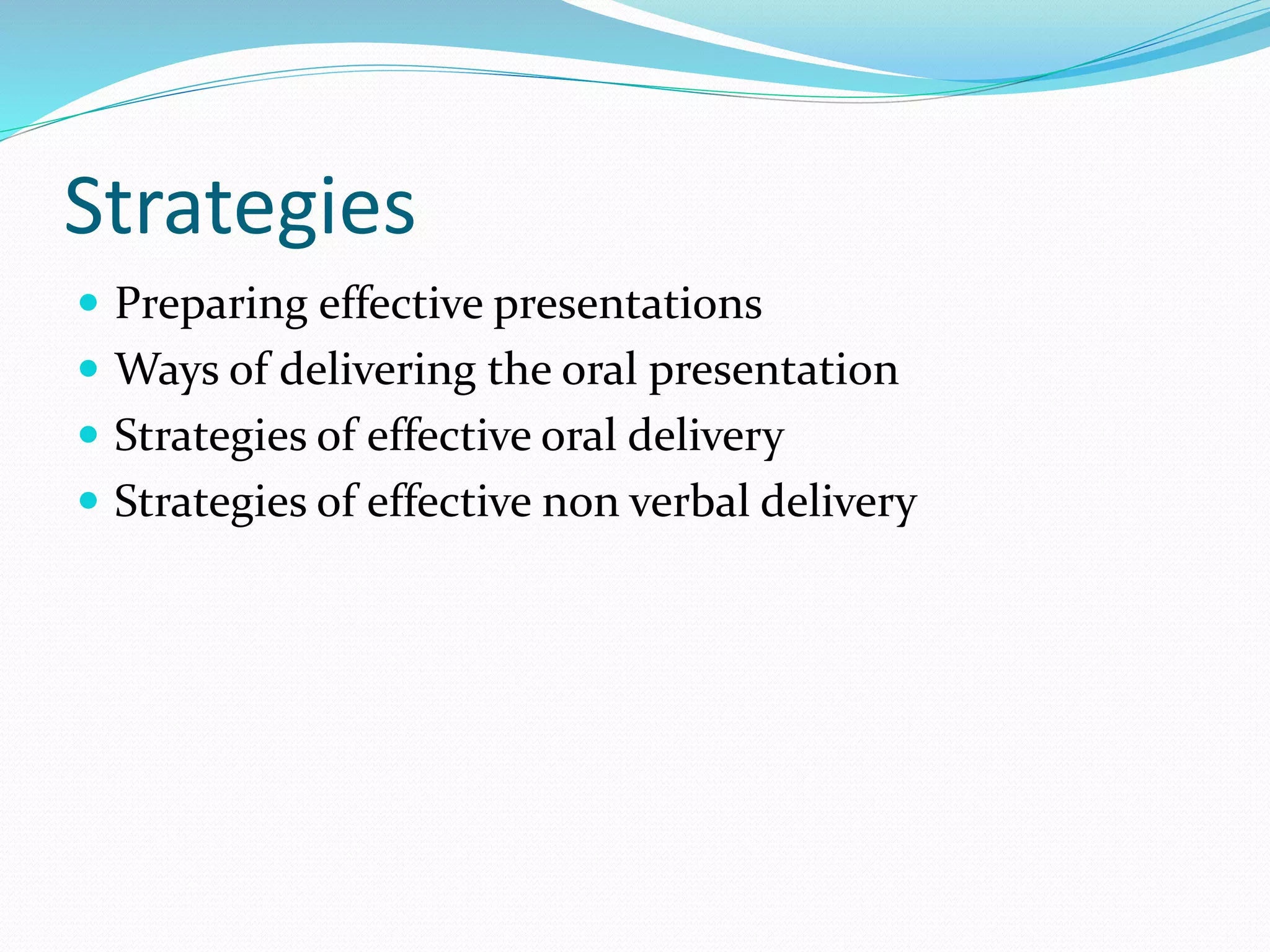 Strategies

- Preparing effective presentations
- Ways of delivering the oral presentation
- Strategies of effective oral delivery
- Strategies of effective non verbal delivery